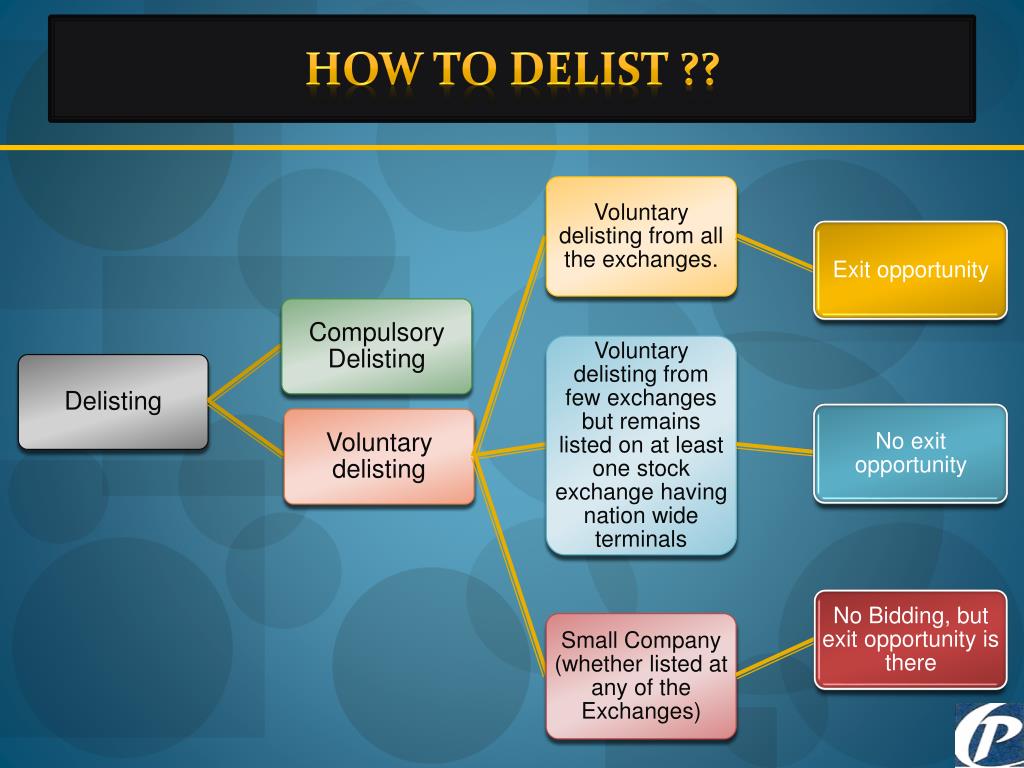 HOW TO DELIST ??

Delisting

Compulsory Delisting

Voluntary delisting

Voluntary delisting from all the exchanges.

Voluntary delisting from few exchanges but remains listed on at least one stock exchange having nation wide terminals

Small Company (whether listed at any of the Exchanges)

Exit opportunity

No exit opportunity

No Bidding, but exit opportunity is there

P